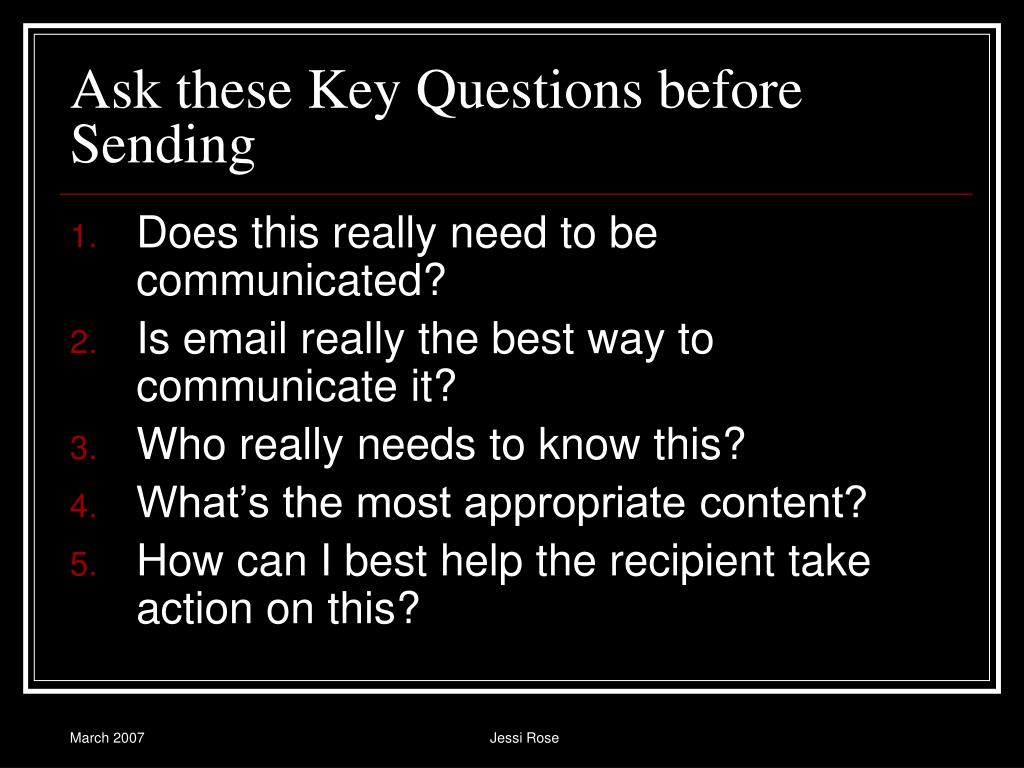 Ask these Key Questions before Sending

1. Does this really need to be communicated?
2. Is email really the best way to communicate it?
3. Who really needs to know this?
4. What’s the most appropriate content?
5. How can I best help the recipient take action on this?

March 2007

Jessi Rose